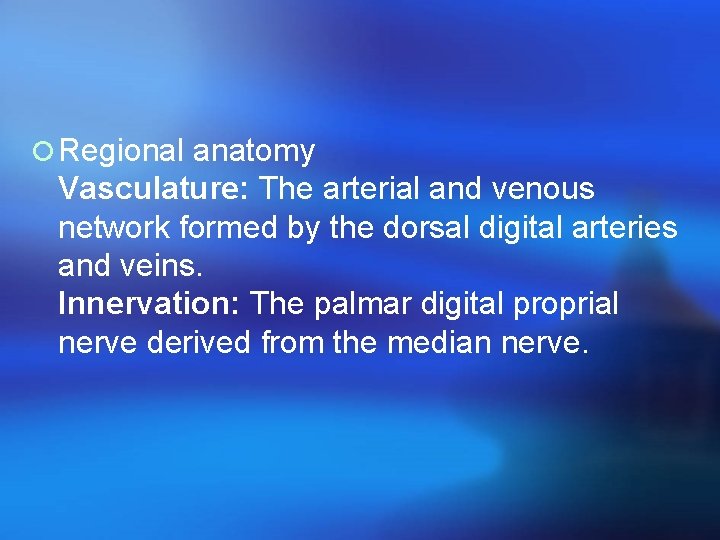 Regional anatomy
Vasculature: The arterial and venous network formed by the dorsal digital arteries and veins.
Innervation: The palmar digital proprial nerve derived from the median nerve.